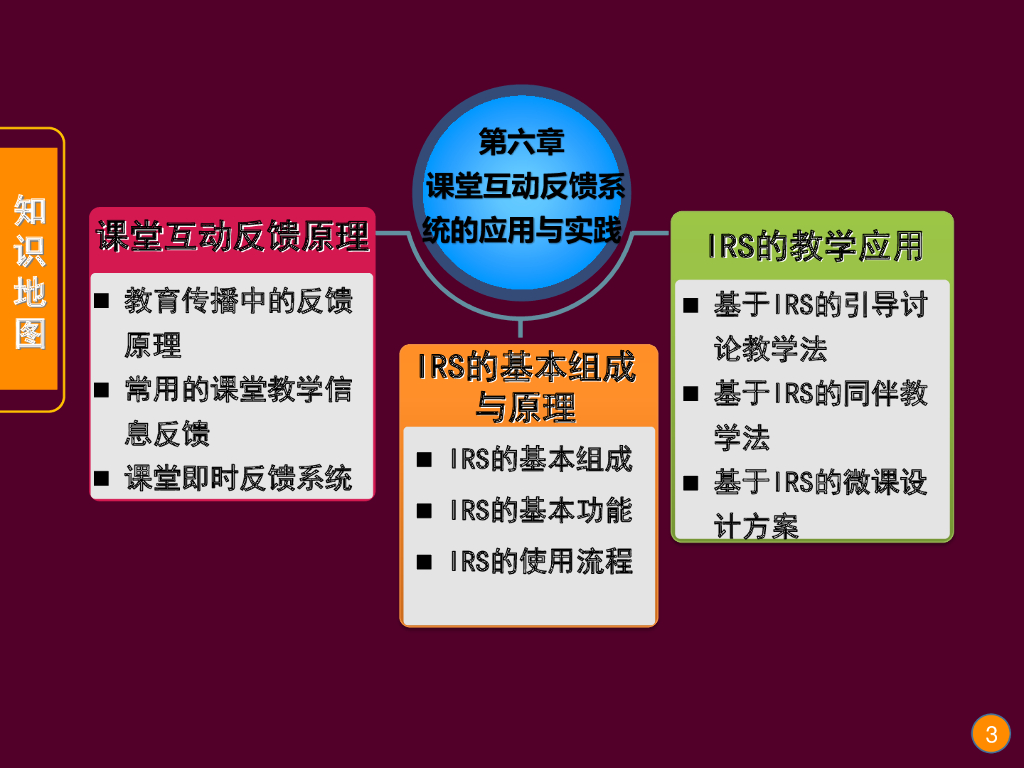 知识地图

第六章
课堂互动反馈系统的应用与实践

课堂互动反馈原理

■ 教育传播中的反馈原理
■ 常用的课堂教学信息反馈
■ 课堂即时反馈系统

IRS的基本组成与原理

■ IRS的基本组成
■ IRS的基本功能
■ IRS的使用流程

IRS的教学应用

■ 基于IRS的引导讨论教学法
■ 基于IRS的同伴教学法
■ 基于IRS的微课设计方案

3